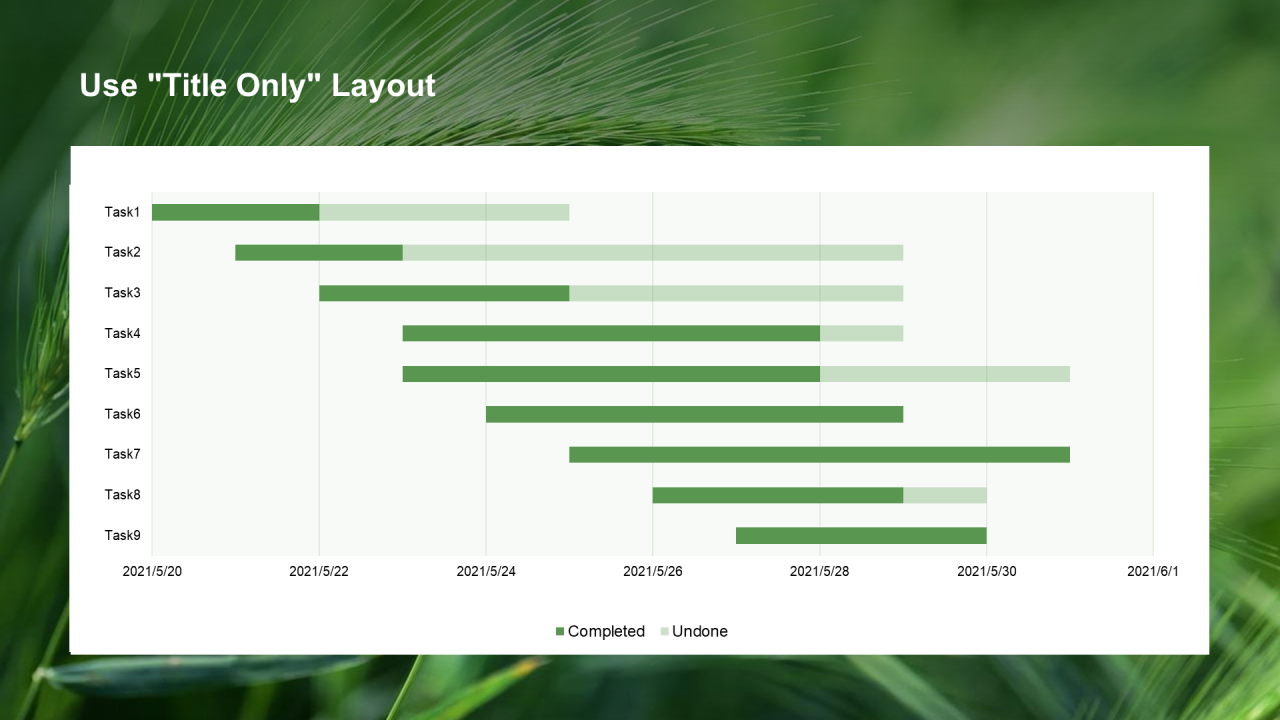 Use "Title Only" Layout

Task1
Task2
Task3
Task4
Task5
Task6
Task7
Task8
Task9

2021/5/20 2021/5/22 2021/5/24 2021/5/26 2021/5/28 2021/5/30 2021/6/1

Completed Undone